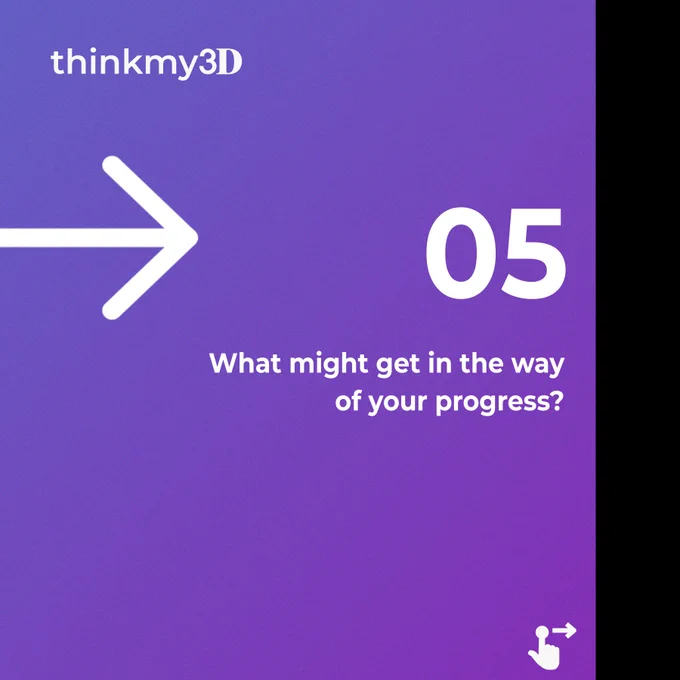 thinkmy3D

05

What might get in the way of your progress?